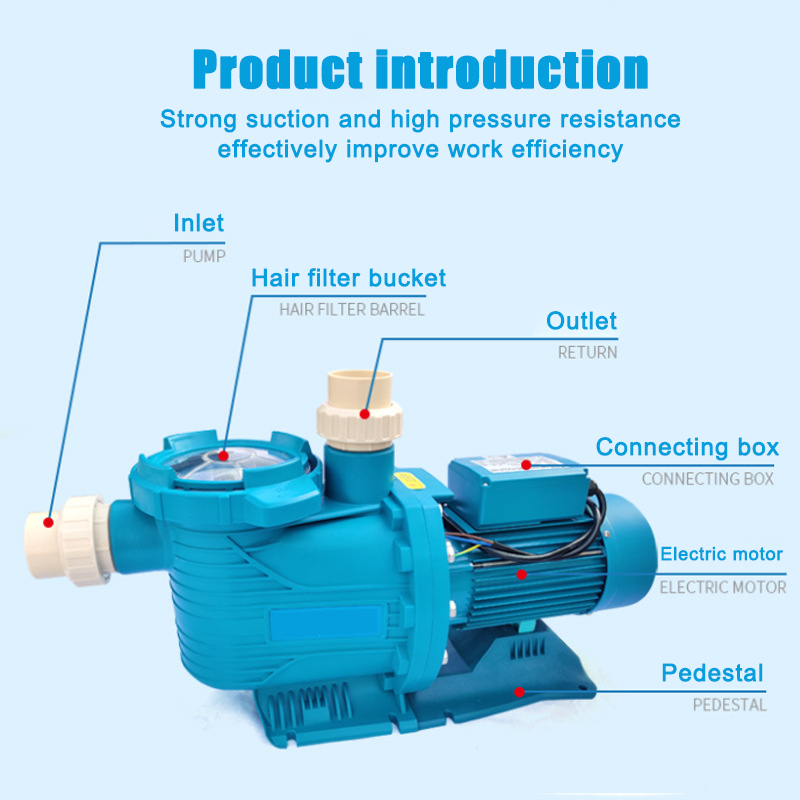 Product introduction

Strong suction and high pressure resistance effectively improve work efficiency

Inlet
PUMP

Hair filter bucket
HAIR FILTER BARREL

Outlet
RETURN

Connecting box
CONNECTING BOX

Electric motor
ELECTRIC MOTOR

Pedestal
PEDESTAL